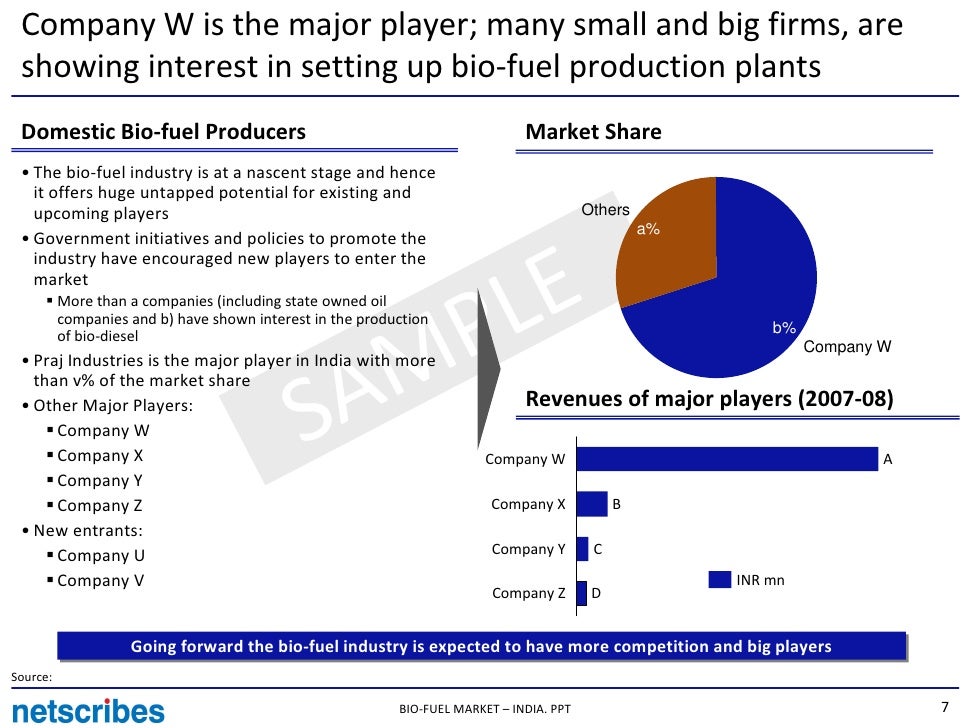 Company W is the major player; many small and big firms, are showing interest in setting up bio-fuel production plants

Domestic Bio-fuel Producers

• The bio-fuel industry is at a nascent stage and hence it offers huge untapped potential for existing and upcoming players
• Government initiatives and policies to promote the industry have encouraged new players to enter the market
▪ More than a companies (including state owned oil companies and b) have shown interest in the production of bio-diesel
• Praj Industries is the major player in India with more than v% of the market share
• Other Major Players:
▪ Company W
▪ Company X
▪ Company Y
▪ Company Z
• New entrants:
▪ Company U
▪ Company V

SAMPLE

Market Share

Others
a%
b%
Company W

Revenues of major players (2007-08)

Company W A
Company X B
Company Y C
Company Z D
INR mn

Going forward the bio-fuel industry is expected to have more competition and big players

Source:

netscribes

BIO-FUEL MARKET – INDIA. PPT

7